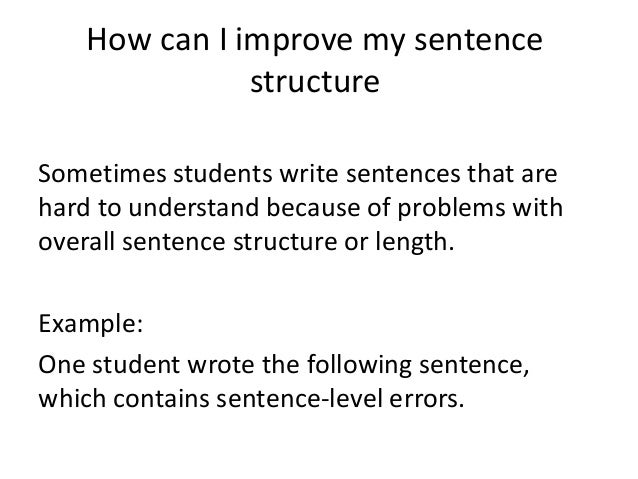 How can I improve my sentence structure

Sometimes students write sentences that are hard to understand because of problems with overall sentence structure or length.

Example:

One student wrote the following sentence, which contains sentence-level errors.